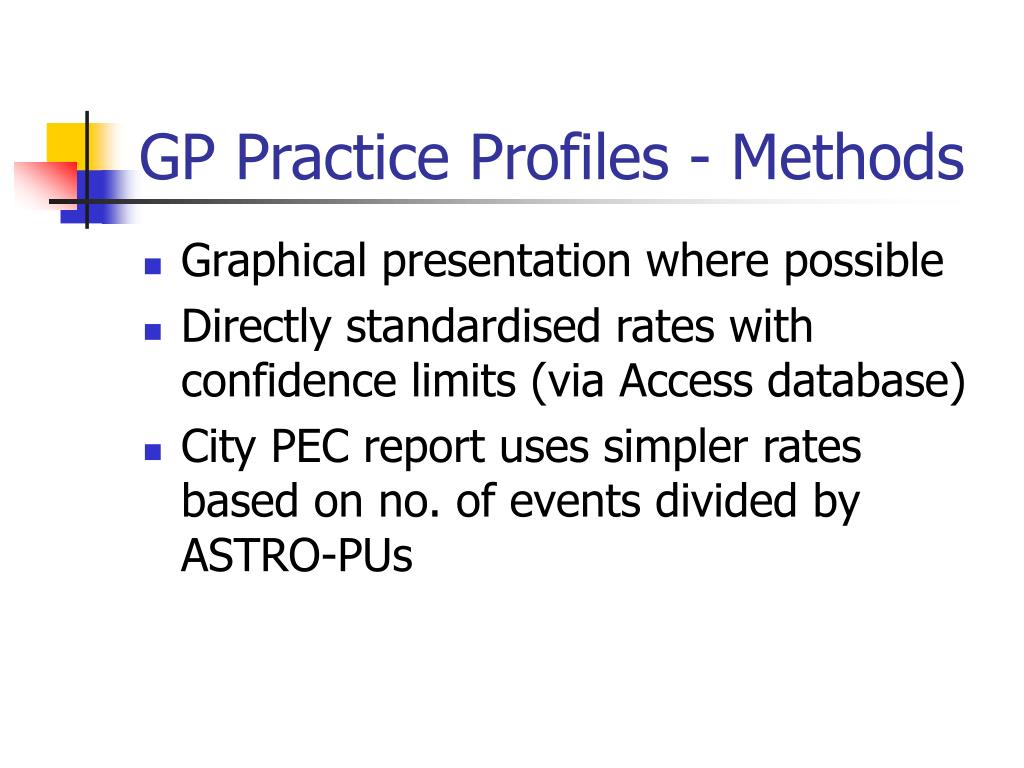 GP Practice Profiles - Methods

- Graphical presentation where possible
- Directly standardised rates with confidence limits (via Access database)
- City PEC report uses simpler rates based on no. of events divided by ASTRO-PUs